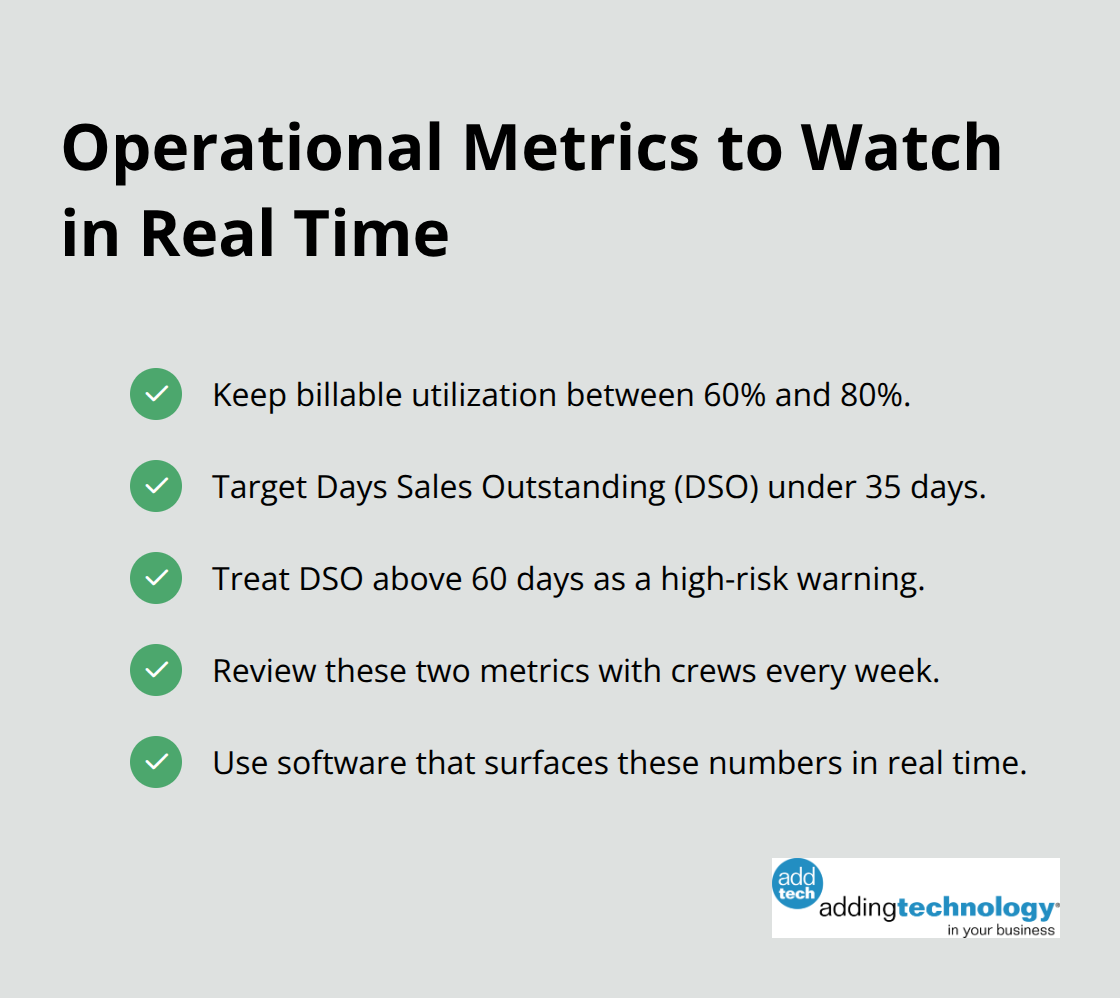 Operational Metrics to Watch in Real Time

Keep billable utilization between 60% and 80%.

Target Days Sales Outstanding (DSO) under 35 days.

Treat DSO above 60 days as a high-risk warning.

Review these two metrics with crews every week.

Use software that surfaces these numbers in real time.

add tech addingtechnology in your business